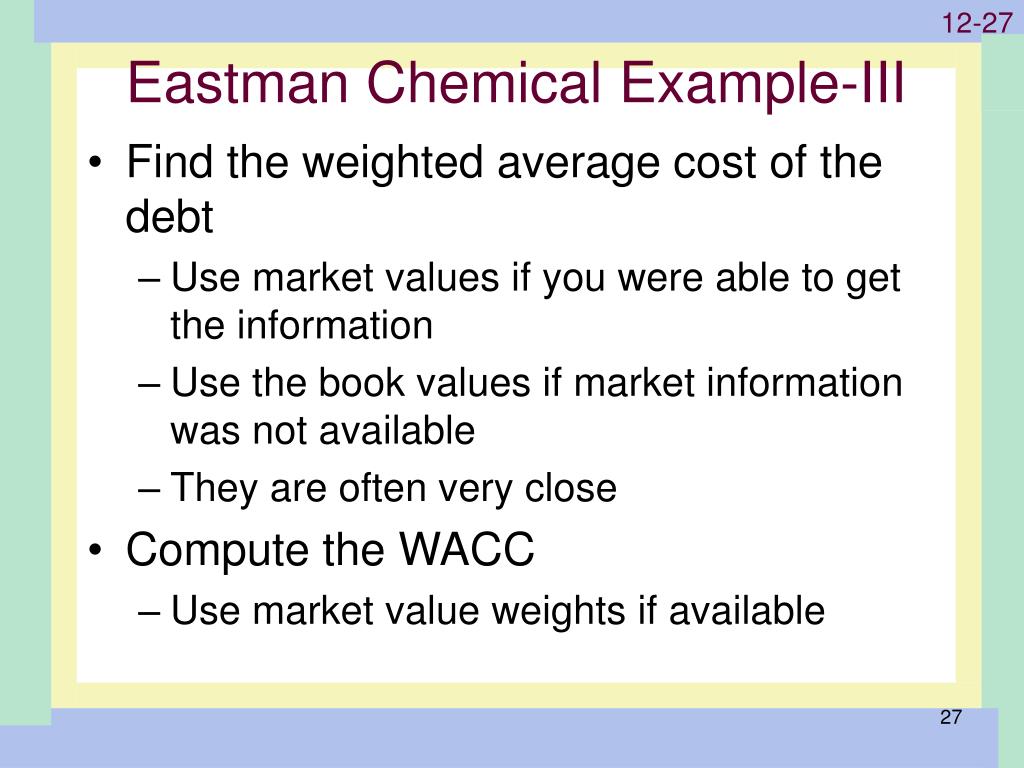 12-27

Eastman Chemical Example-III

• Find the weighted average cost of the debt
– Use market values if you were able to get the information
– Use the book values if market information was not available
– They are often very close
• Compute the WACC
– Use market value weights if available

27